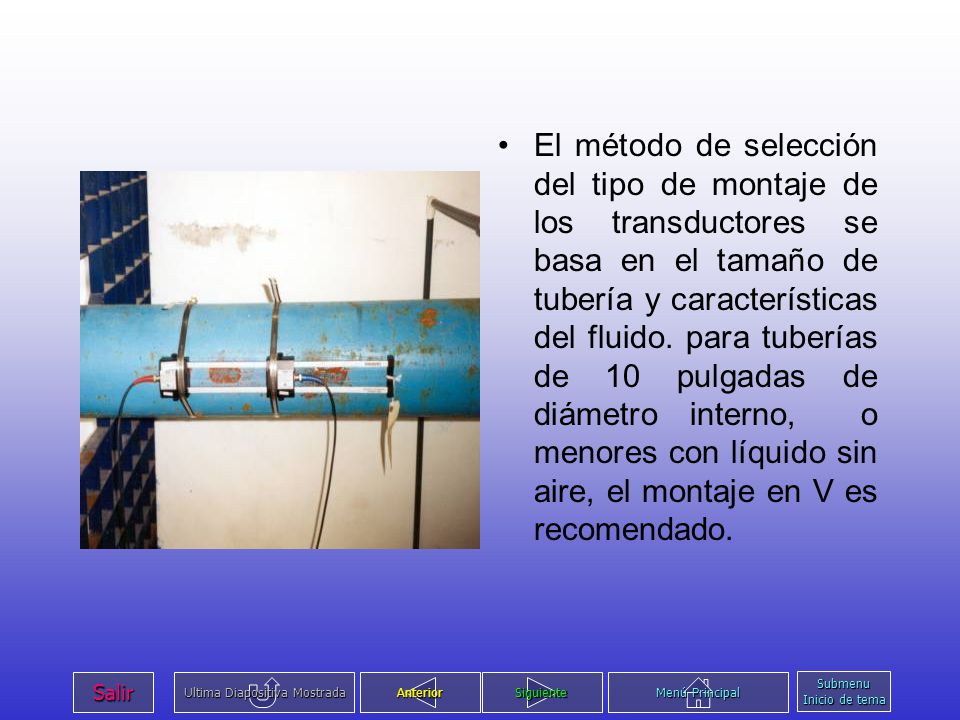 • El método de selección del tipo de montaje de los transductores se basa en el tamaño de tubería y características del fluido. para tuberías de 10 pulgadas de diámetro interno, o menores con líquido sin aire, el montaje en V es recomendado.

Salir

Ultima Diapositiva Mostrada

Anterior

Siguiente

Menú Principal

Submenu
Inicio de tema